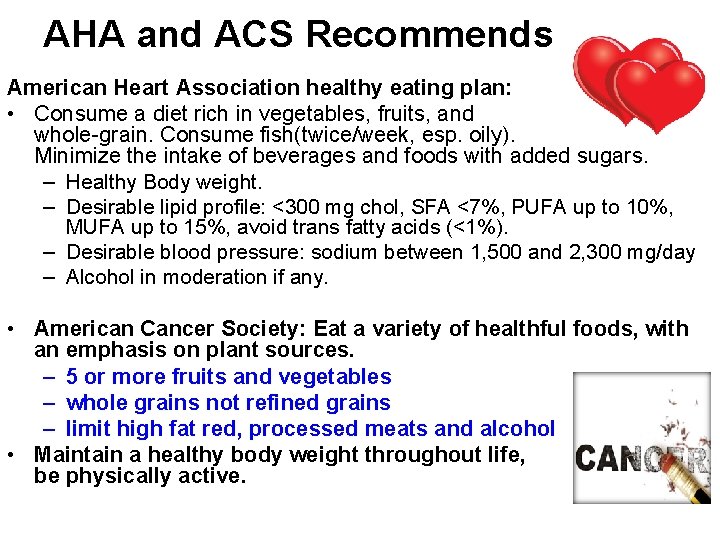 AHA and ACS Recommends

American Heart Association healthy eating plan:

• Consume a diet rich in vegetables, fruits, and whole-grain. Consume fish(twice/week, esp. oily). Minimize the intake of beverages and foods with added sugars.
 – Healthy Body weight.
 – Desirable lipid profile: <300 mg chol, SFA <7%, PUFA up to 10%, MUFA up to 15%, avoid trans fatty acids (<1%).
 – Desirable blood pressure: sodium between 1,500 and 2,300 mg/day
 – Alcohol in moderation if any.

• American Cancer Society: Eat a variety of healthful foods, with an emphasis on plant sources.
 – 5 or more fruits and vegetables
 – whole grains not refined grains
 – limit high fat red, processed meats and alcohol
• Maintain a healthy body weight throughout life, be physically active.

CANCER